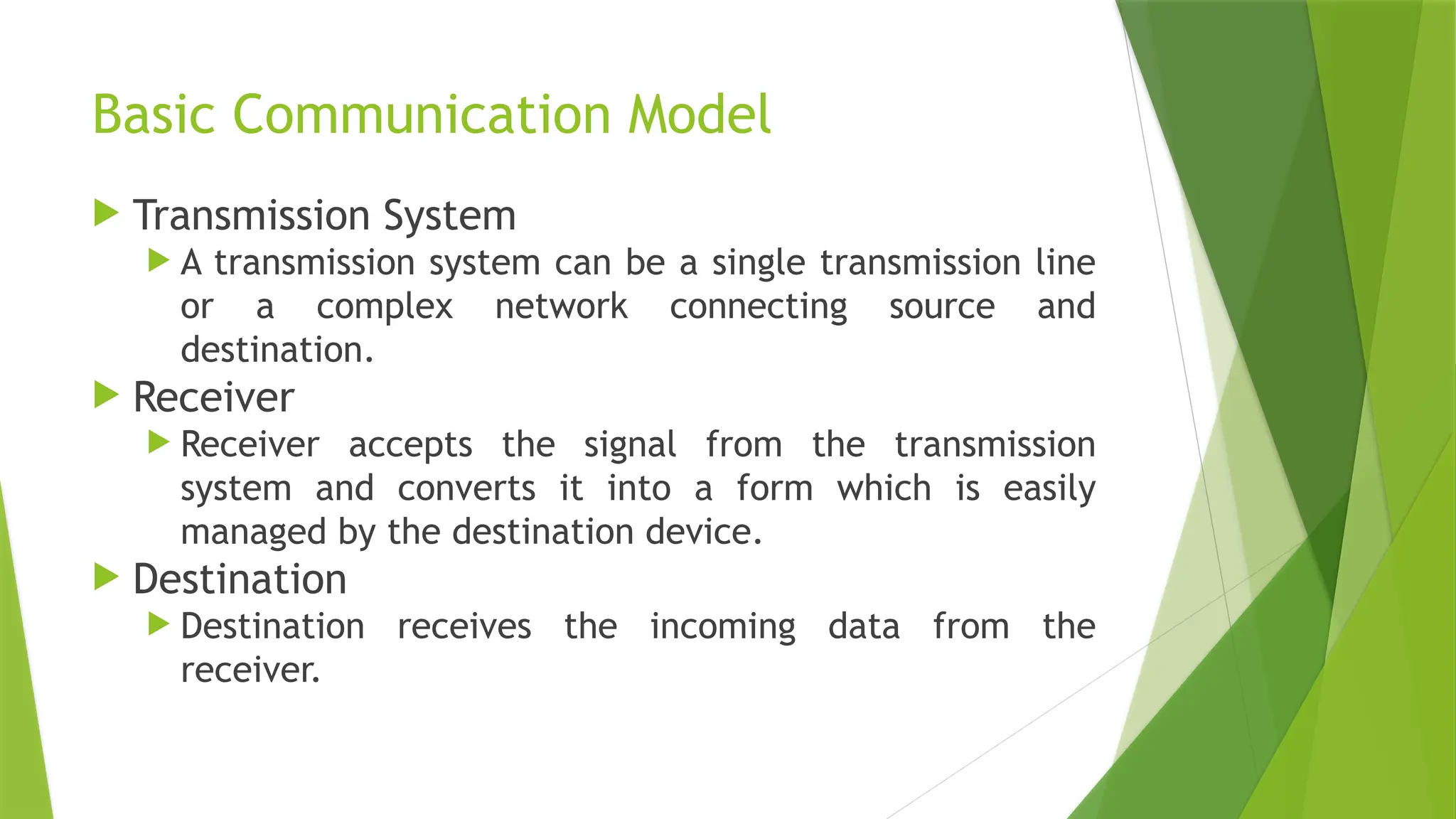 Basic Communication Model

Transmission System

A transmission system can be a single transmission line or a complex network connecting source and destination.

Receiver

Receiver accepts the signal from the transmission system and converts it into a form which is easily managed by the destination device.

Destination

Destination receives the incoming data from the receiver.